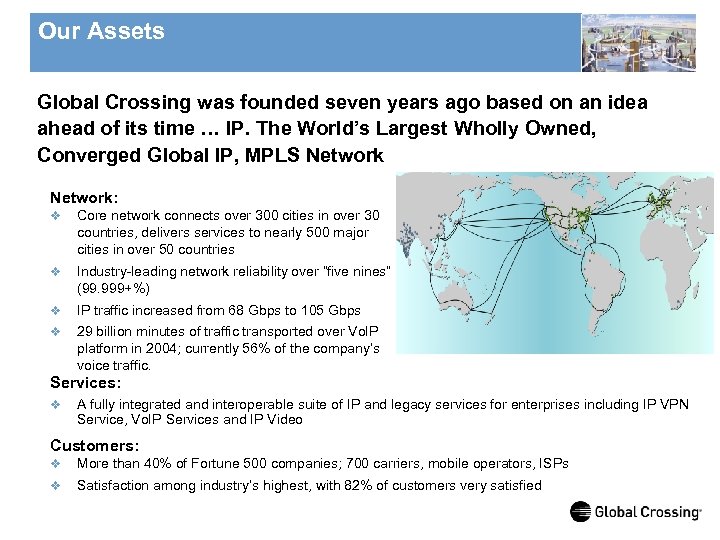 Our Assets

Global Crossing was founded seven years ago based on an idea ahead of its time … IP. The World's Largest Wholly Owned, Converged Global IP, MPLS Network

Network:
❖ Core network connects over 300 cities in over 30 countries, delivers services to nearly 500 major cities in over 50 countries
❖ Industry-leading network reliability over "five nines" (99.999+%)
❖ IP traffic increased from 68 Gbps to 105 Gbps
❖ 29 billion minutes of traffic transported over VoIP platform in 2004; currently 56% of the company's voice traffic.

Services:
❖ A fully integrated and interoperable suite of IP and legacy services for enterprises including IP VPN Service, VoIP Services and IP Video

Customers:
❖ More than 40% of Fortune 500 companies; 700 carriers, mobile operators, ISPs
❖ Satisfaction among industry's highest, with 82% of customers very satisfied

Global Crossing